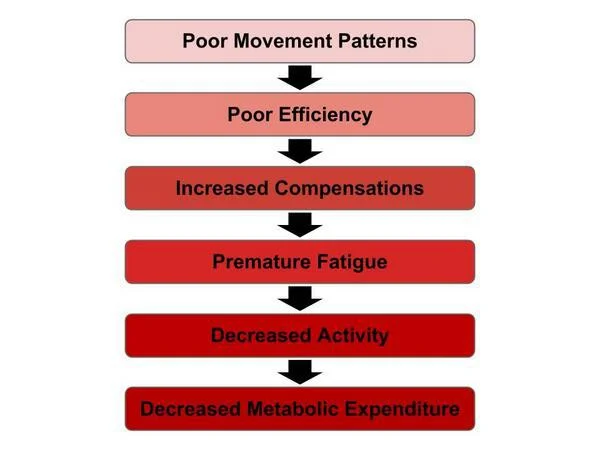 Poor Movement Patterns

Poor Efficiency

Increased Compensations

Premature Fatigue

Decreased Activity

Decreased Metabolic Expenditure